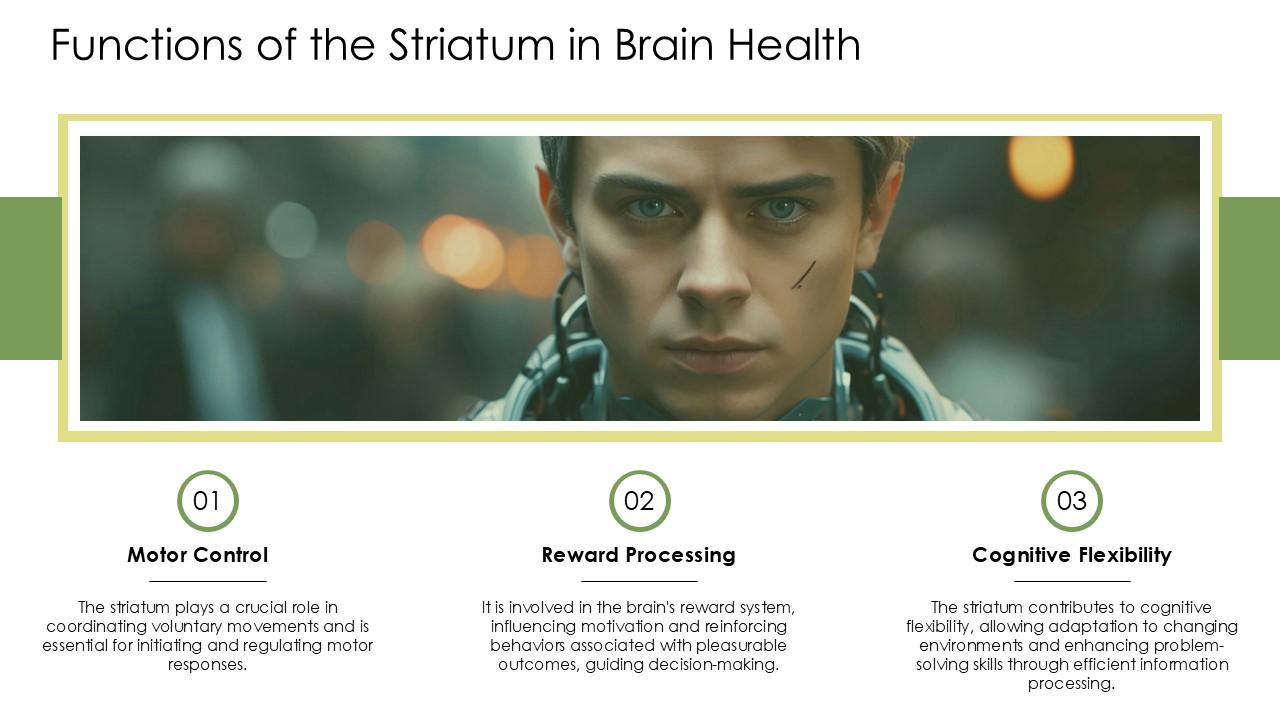 Functions of the Striatum in Brain Health

01

Motor Control

The striatum plays a crucial role in coordinating voluntary movements and is essential for initiating and regulating motor responses.

02

Reward Processing

It is involved in the brain's reward system, influencing motivation and reinforcing behaviors associated with pleasurable outcomes, guiding decision-making.

03

Cognitive Flexibility

The striatum contributes to cognitive flexibility, allowing adaptation to changing environments and enhancing problem-solving skills through efficient information processing.